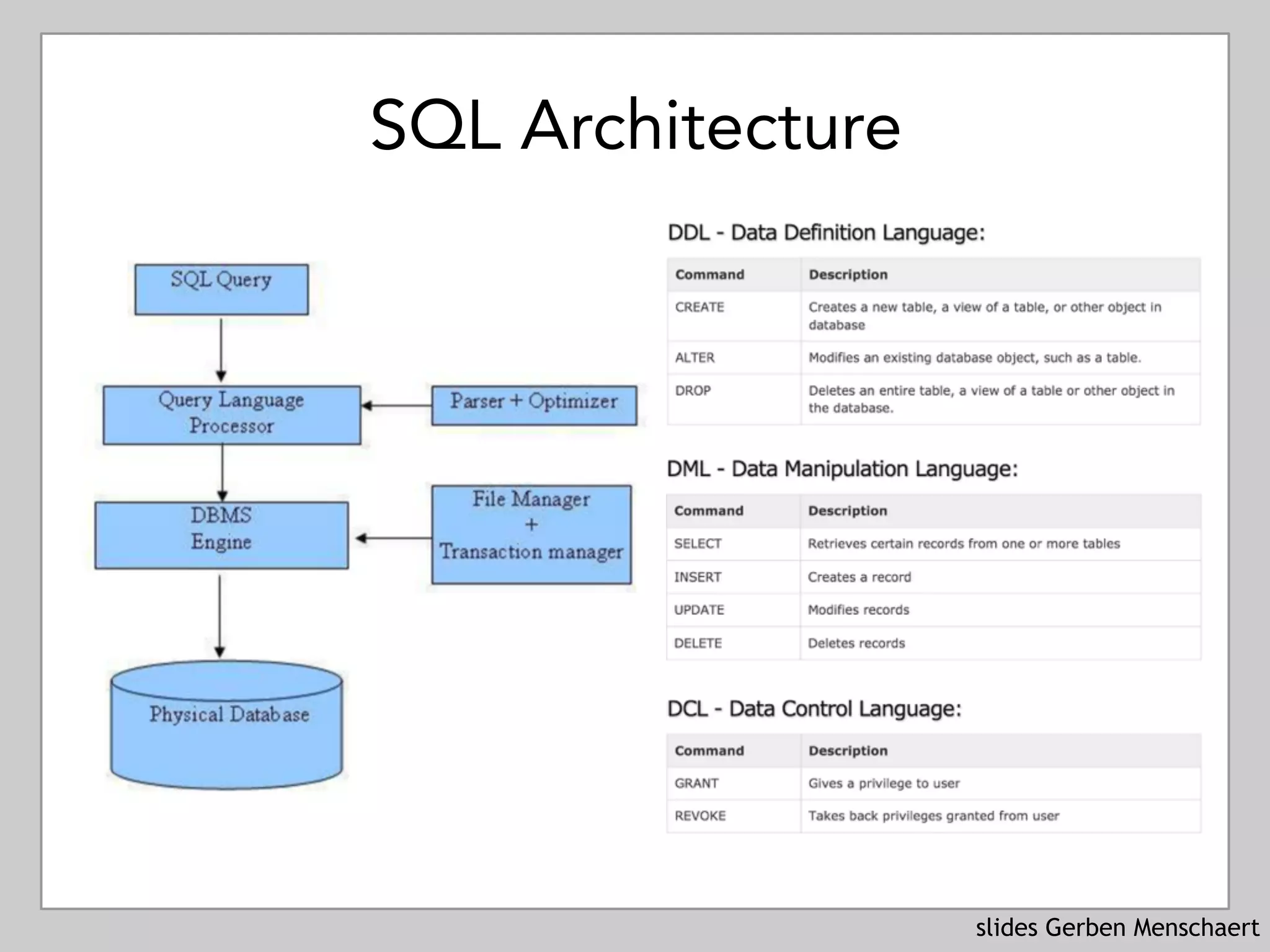 SQL Architecture

SQL Query

Query Language Processor

Parser + Optimizer

DBMS Engine

File Manager + Transaction manager

Physical Database

DDL - Data Definition Language:

| Command | Description |
|---|---|
| CREATE | Creates a new table, a view of a table, or other object in database |
| ALTER | Modifies an existing database object, such as a table. |
| DROP | Deletes an entire table, a view of a table or other object in the database. |

DML - Data Manipulation Language:

| Command | Description |
|---|---|
| SELECT | Retrieves certain records from one or more tables |
| INSERT | Creates a record |
| UPDATE | Modifies records |
| DELETE | Deletes records |

DCL - Data Control Language:

| Command | Description |
|---|---|
| GRANT | Gives a privilege to user |
| REVOKE | Takes back privileges granted from user |

slides Gerben Menschaert